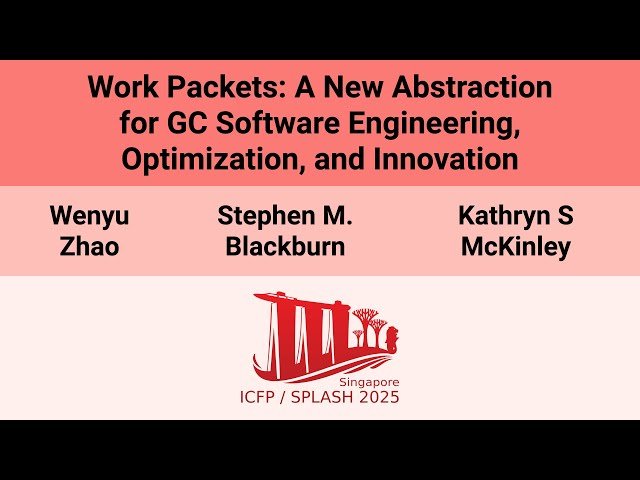 Work Packets: A New Abstraction for GC Software Engineering, Optimization, and Innovation

Wenyu Zhao

Stephen M. Blackburn

Kathryn S McKinley

Singapore
ICFP / SPLASH 2025